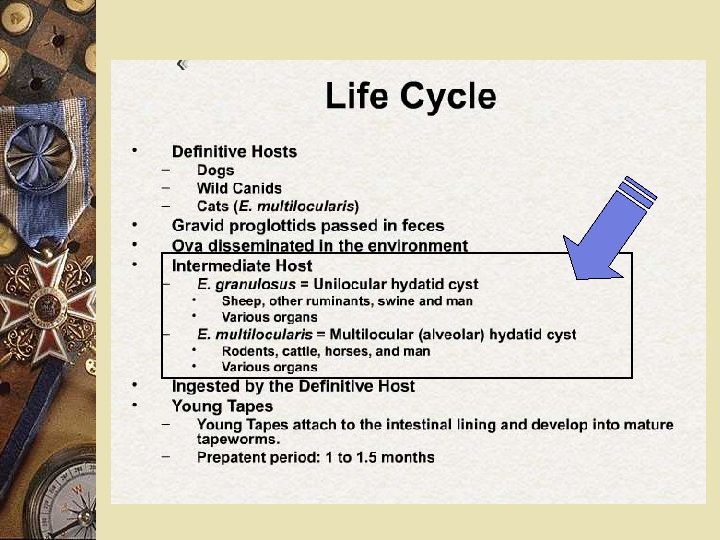 Life Cycle

• Definitive Hosts
– Dogs
– Wild Canids
– Cats (E. multilocularis)
• Gravid proglottids passed in feces
• Ova disseminated in the environment
• Intermediate Host
– E. granulosus = Unilocular hydatid cyst
• Sheep, other ruminants, swine and man
• Various organs
– E. multilocularis = Multilocular (alveolar) hydatid cyst
• Rodents, cattle, horses, and man
• Various organs
• Ingested by the Definitive Host
• Young Tapes
– Young Tapes attach to the intestinal lining and develop into mature tapeworms.
– Prepatent period: 1 to 1.5 months